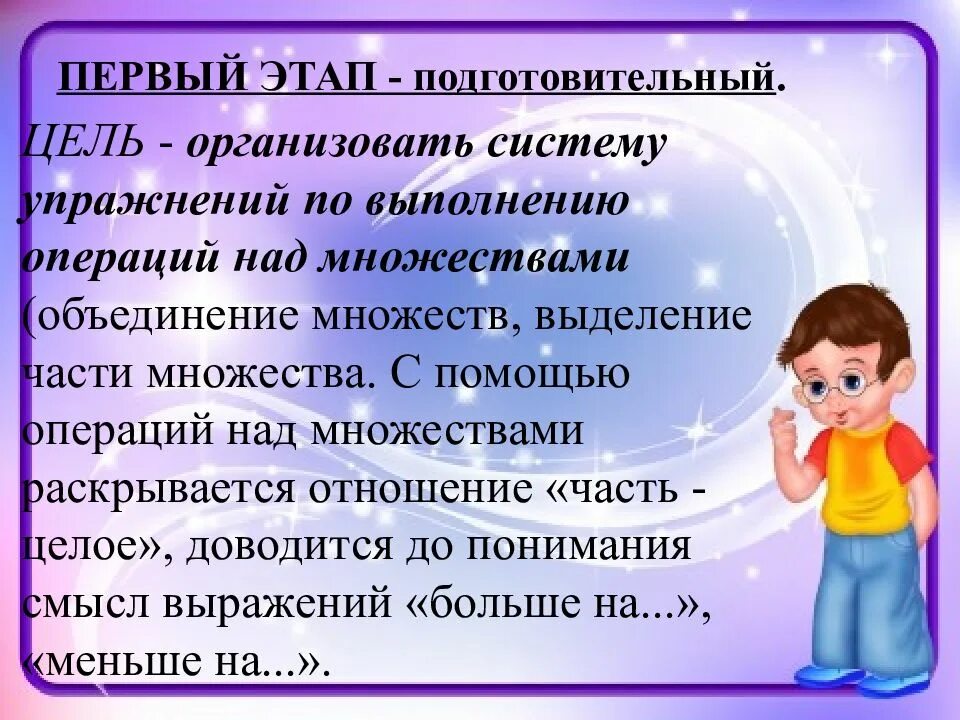 ПЕРВЫЙ ЭТАП - подготовительный.

ЦЕЛЬ - организовать систему упражнений по выполнению операций над множествами (объединение множеств, выделение части множества. С помощью операций над множествами раскрывается отношение «часть - целое», доводится до понимания смысл выражений «больше на...», «меньше на...».